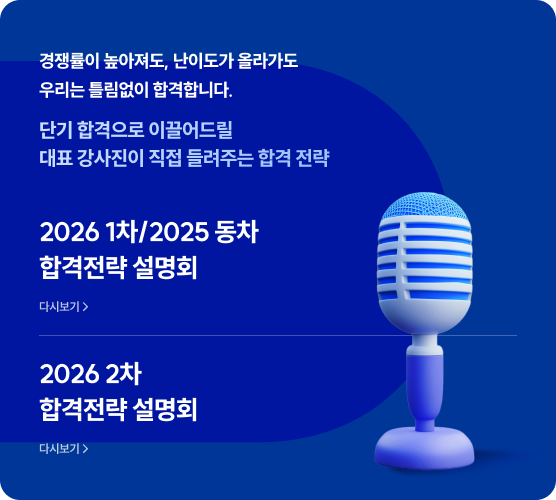 경쟁률이 높아져도, 난이도가 올라가도
우리는 틀림없이 합격합니다.

단기 합격으로 이끌어드릴
대표 강사진이 직접 들려주는 합격 전략

2026 1차/2025 동차
합격전략 설명회

다시보기 >

2026 2차
합격전략 설명회

다시보기 >